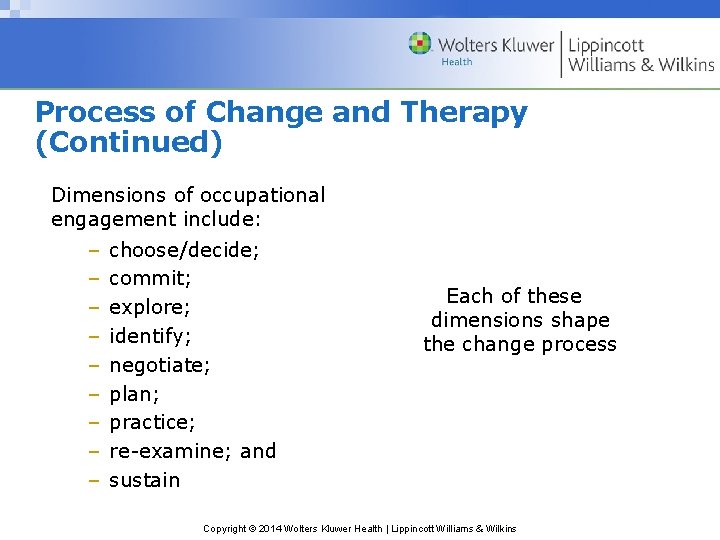 Wolters Kluwer Health | Lippincott Williams & Wilkins

Process of Change and Therapy (Continued)

Dimensions of occupational engagement include:

– choose/decide;
– commit;
– explore;
– identify;
– negotiate;
– plan;
– practice;
– re-examine; and
– sustain

Each of these dimensions shape the change process

Copyright © 2014 Wolters Kluwer Health | Lippincott Williams & Wilkins